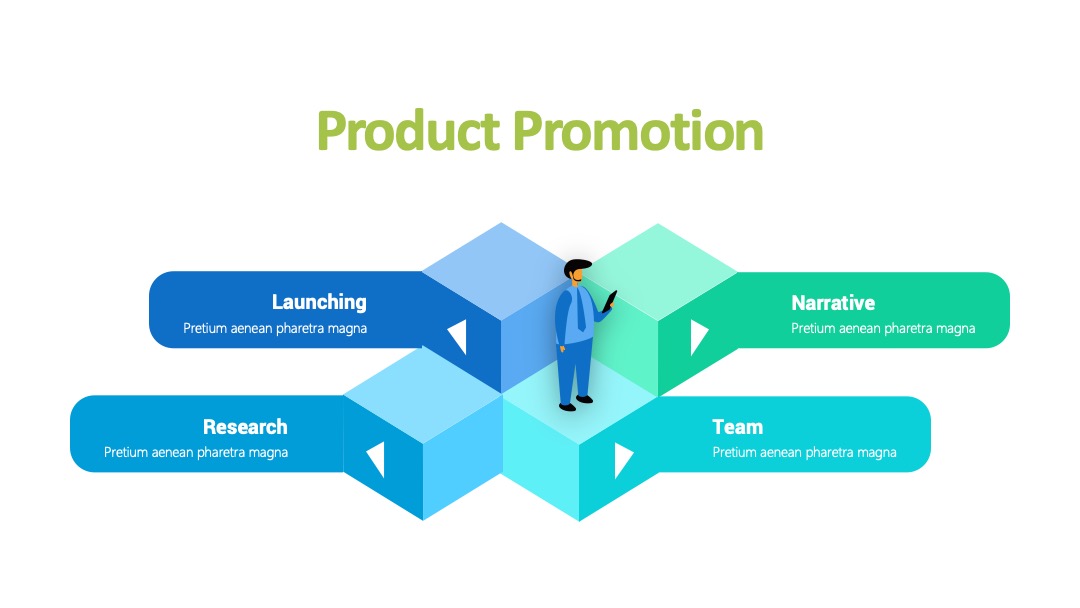 Product Promotion

Launching
Pretium aenean pharetra magna

Narrative
Pretium aenean pharetra magna

Research
Pretium aenean pharetra magna

Team
Pretium aenean pharetra magna